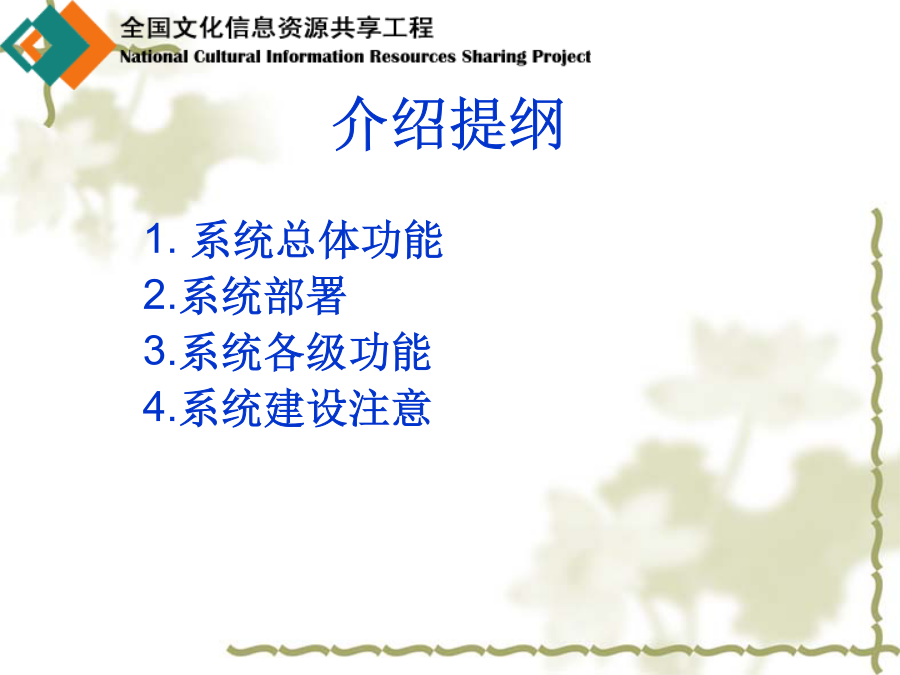 全国文化信息资源共享工程
National Cultural Information Resources Sharing Project

介绍提纲

1. 系统总体功能
2.系统部署
3.系统各级功能
4.系统建设注意